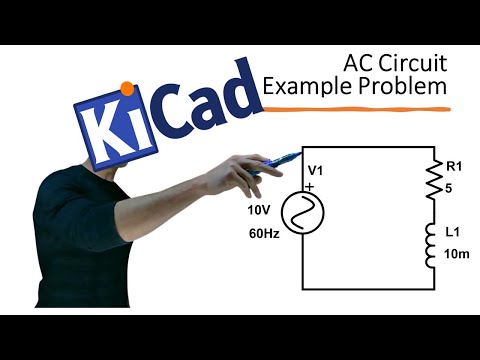 KiCad

AC Circuit
Example Problem

V1
+
10V
60Hz

R1
5

L1
10m